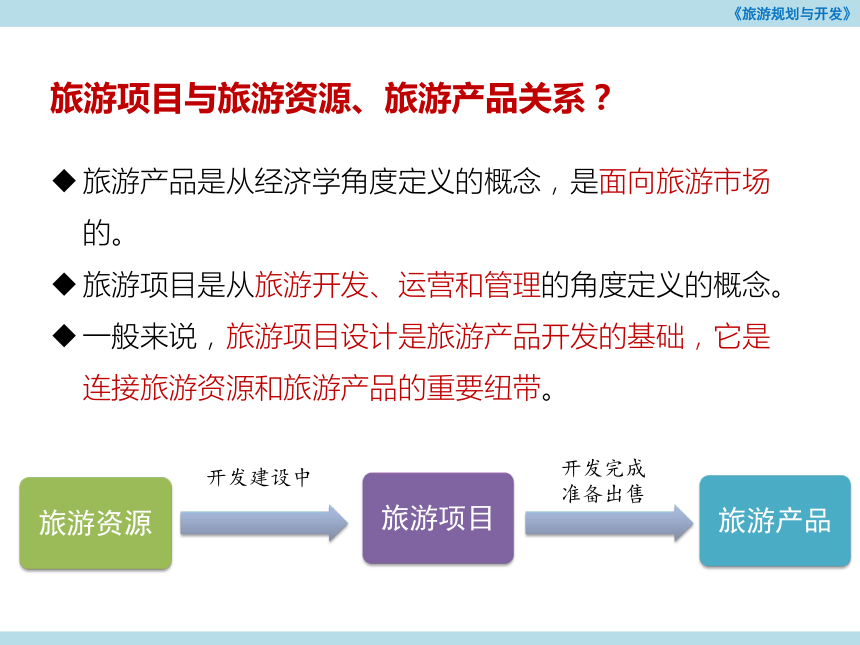 《旅游规划与开发》

旅游项目与旅游资源、旅游产品关系？

◆ 旅游产品是从经济学角度定义的概念，是面向旅游市场的。

◆ 旅游项目是从旅游开发、运营和管理的角度定义的概念。

◆ 一般来说，旅游项目设计是旅游产品开发的基础，它是连接旅游资源和旅游产品的重要纽带。

旅游资源

开发建设中

旅游项目

开发完成
准备出售

旅游产品